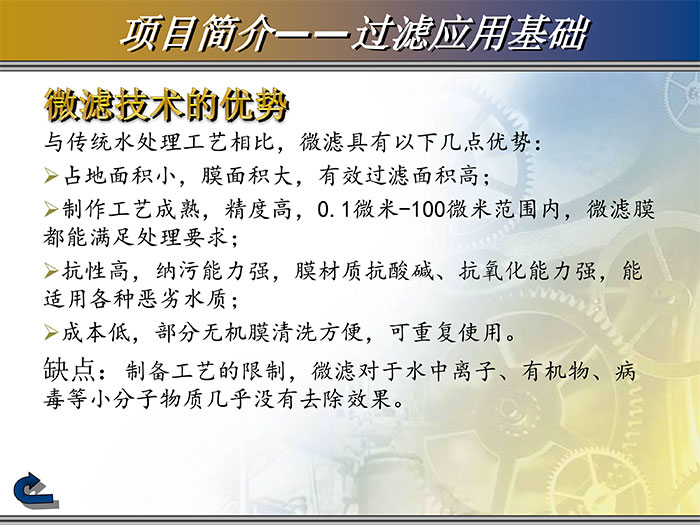 项目简介——过滤应用基础

微滤技术的优势

与传统水处理工艺相比，微滤具有以下几点优势：

➢占地面积小，膜面积大，有效过滤面积高；

➢制作工艺成熟，精度高，0.1微米-100微米范围内，微滤膜都能满足处理要求；

➢抗性高，纳污能力强，膜材质抗酸碱、抗氧化能力强，能适用各种恶劣水质；

➢成本低，部分无机膜清洗方便，可重复使用。

缺点：制备工艺的限制，微滤对于水中离子、有机物、病毒等小分子物质几乎没有去除效果。